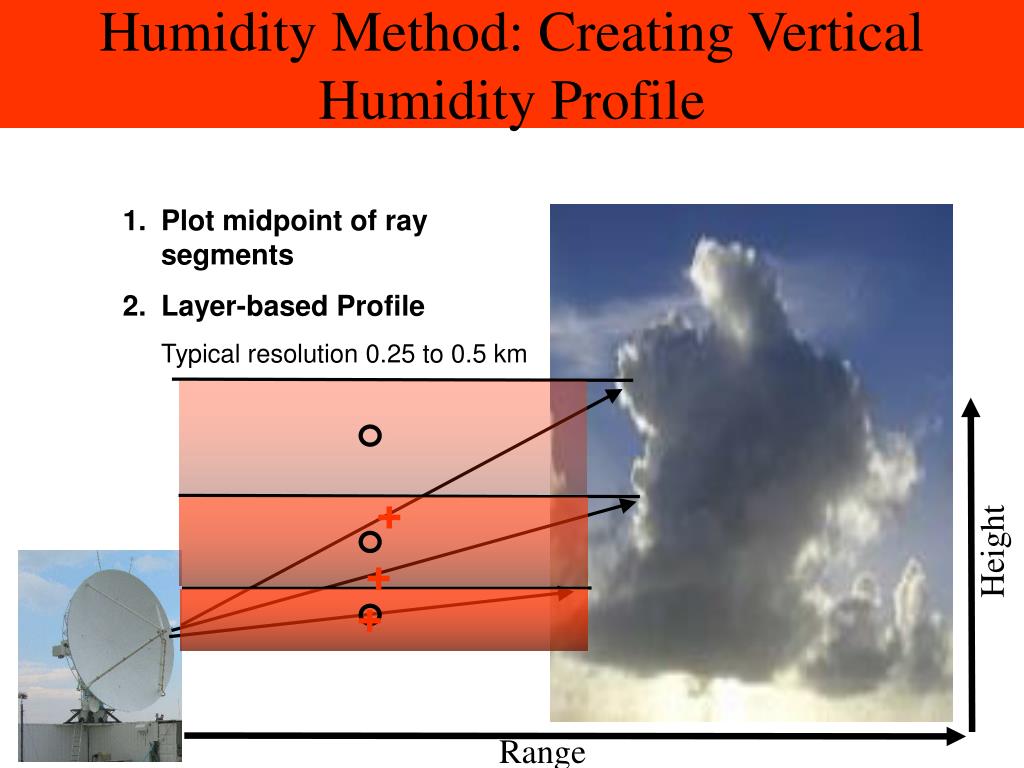 Humidity Method: Creating Vertical Humidity Profile

1. Plot midpoint of ray segments
2. Layer-based Profile

Typical resolution 0.25 to 0.5 km

Height

Range